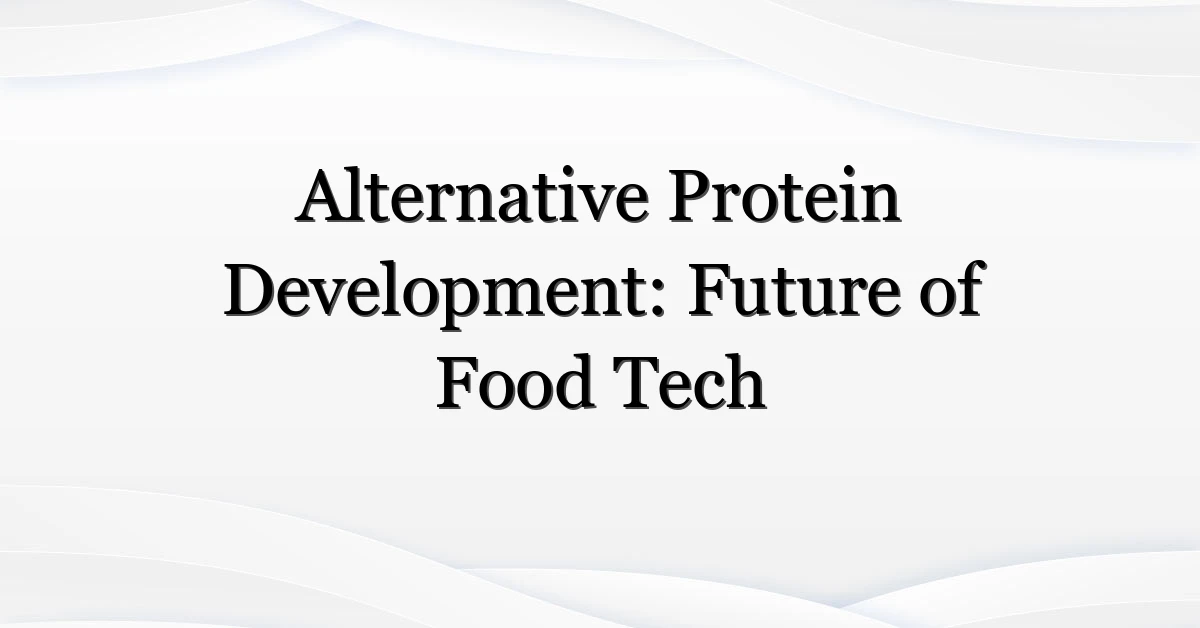 Alternative Protein Development: Future of Food Tech